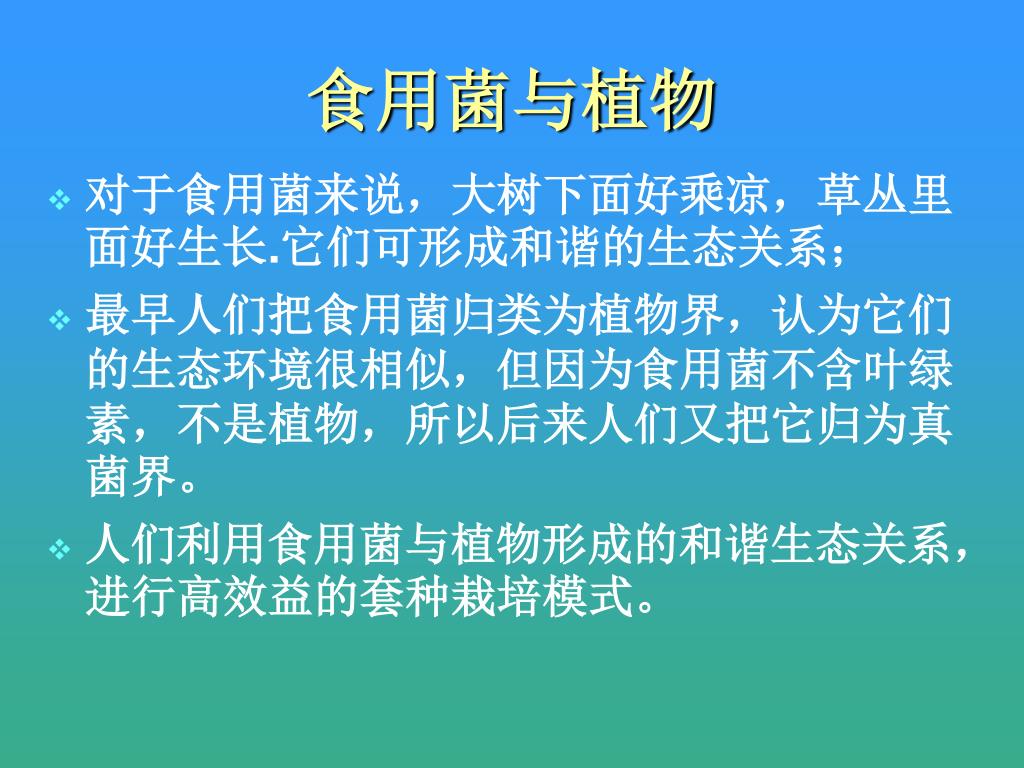 食用菌与植物

❖ 对于食用菌来说，大树下面好乘凉，草丛里面好生长.它们可形成和谐的生态关系；

❖ 最早人们把食用菌归类为植物界，认为它们的生态环境很相似，但因为食用菌不含叶绿素，不是植物，所以后来人们又把它归为真菌界。

❖ 人们利用食用菌与植物形成的和谐生态关系，进行高效益的套种栽培模式。